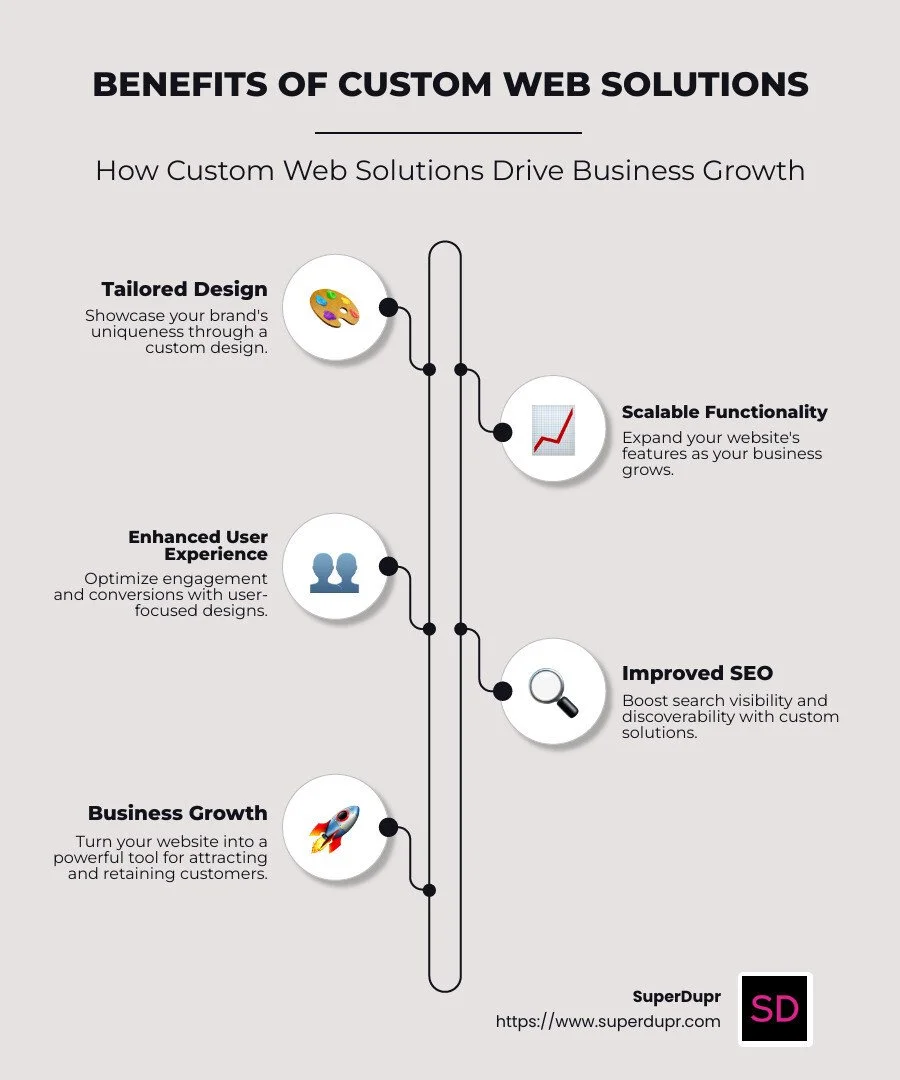 BENEFITS OF CUSTOM WEB SOLUTIONS

How Custom Web Solutions Drive Business Growth

Tailored Design
Showcase your brand's uniqueness through a custom design.

Scalable Functionality
Expand your website's features as your business grows.

Enhanced User Experience
Optimize engagement and conversions with user-focused designs.

Improved SEO
Boost search visibility and discoverability with custom solutions.

Business Growth
Turn your website into a powerful tool for attracting and retaining customers.

SuperDupr
https://www.superdupr.com

SD